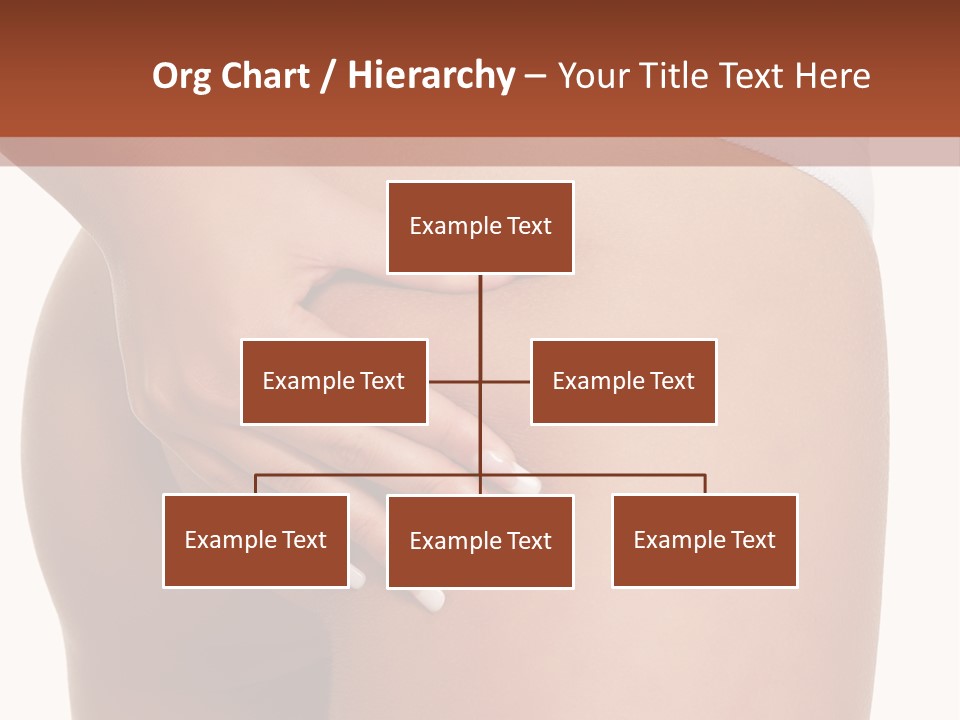 Org Chart / Hierarchy – Your Title Text Here

Example Text

Example Text

Example Text

Example Text

Example Text

Example Text